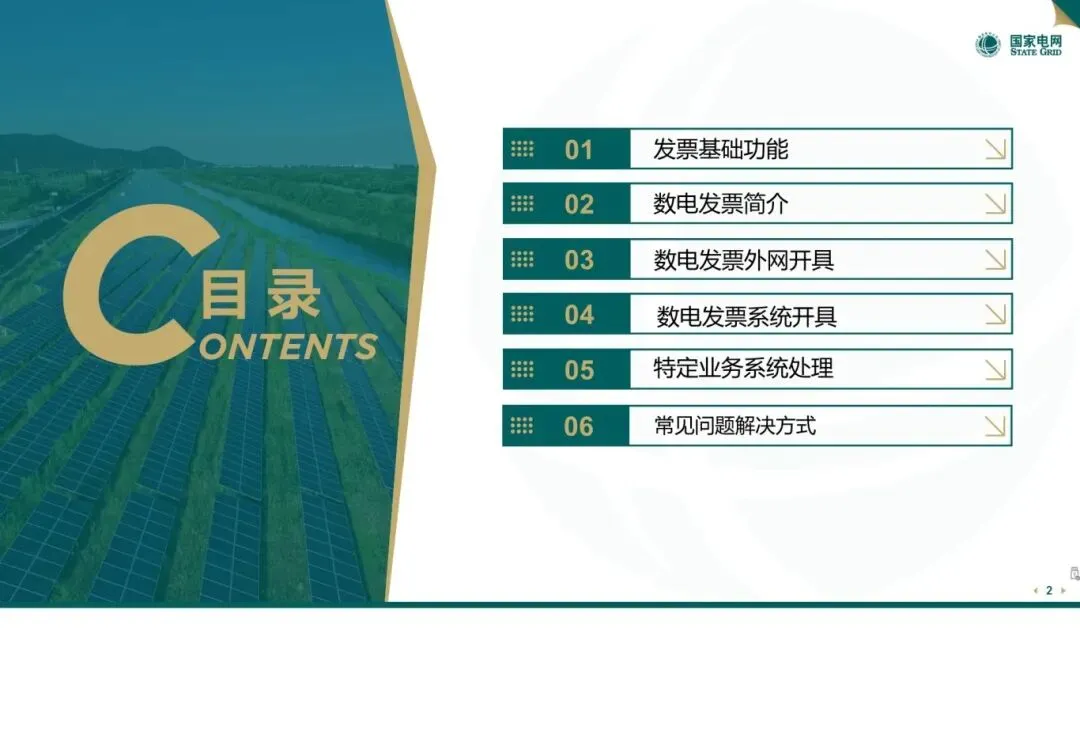 国家电网
STATE GRID

目录
CONTENTS

01 发票基础功能
02 数电发票简介
03 数电发票外网开具
04 数电发票系统开具
05 特定业务系统处理
06 常见问题解决方式

2